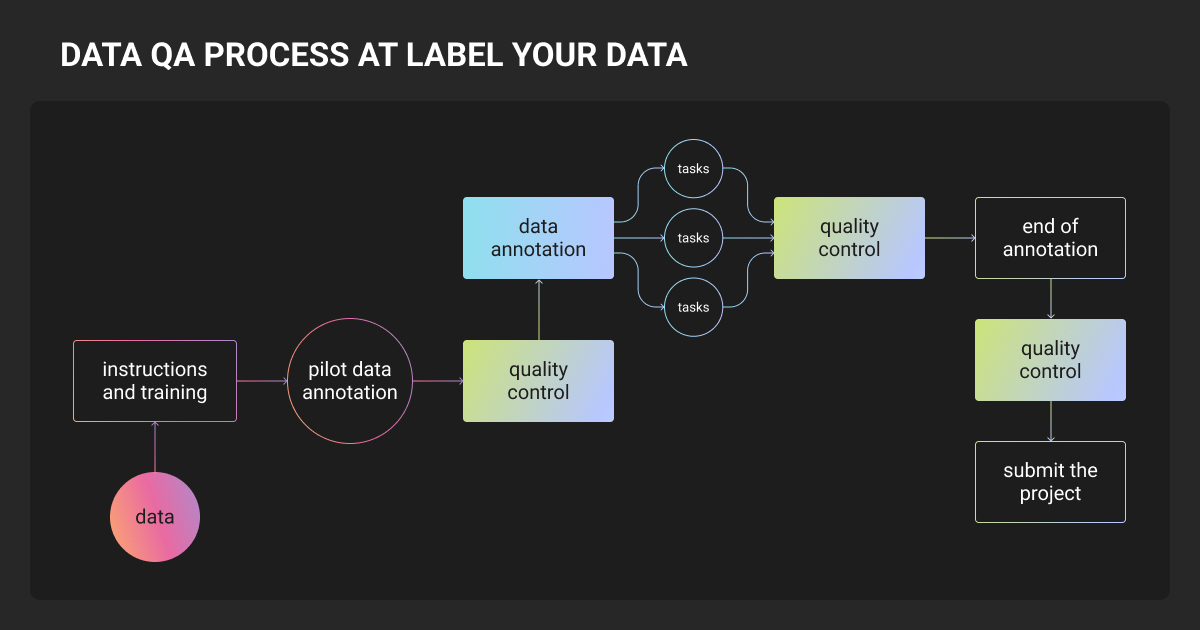 DATA QA PROCESS AT LABEL YOUR DATA

data

instructions and training

pilot data annotation

quality control

data annotation

tasks

tasks

tasks

quality control

end of annotation

quality control

submit the project